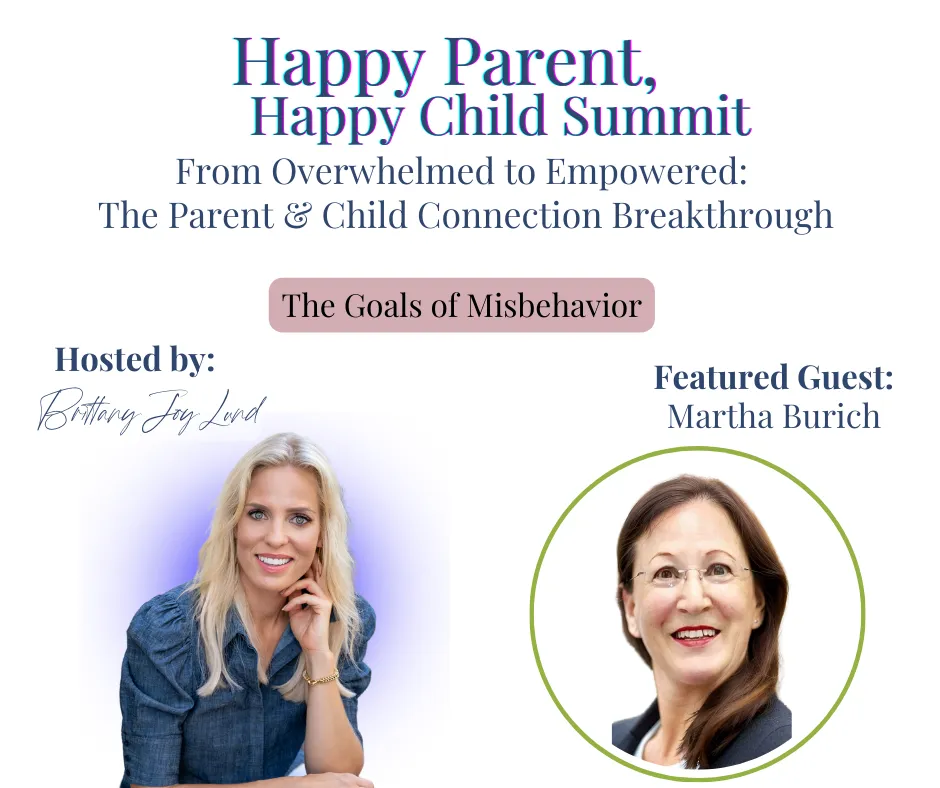 Happy Parent,
Happy Child Summit
From Overwhelmed to Empowered:
The Parent & Child Connection Breakthrough

The Goals of Misbehavior

Hosted by:
Brittany Joy Lund

Featured Guest:
Martha Burich